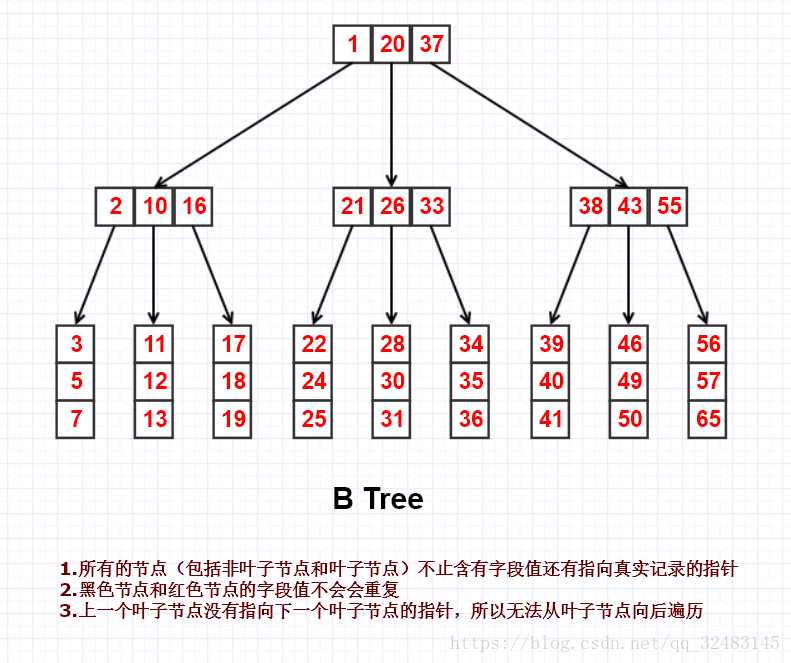 1 20 37

2 10 16

21 26 33

38 43 55

3 5 7

11 12 13

17 18 19

22 24 25

28 30 31

34 35 36

39 40 41

46 49 50

56 57 65

B Tree

1.所有的节点（包括非叶子节点和叶子节点）不止含有字段值还有指向真实记录的指针
2.黑色节点和红色节点的字段值不会会重复
3.上一个叶子节点没有指向下一个叶子节点的指针，所以无法从叶子节点向后遍历

https://blog.csdn.net/qq_32483145